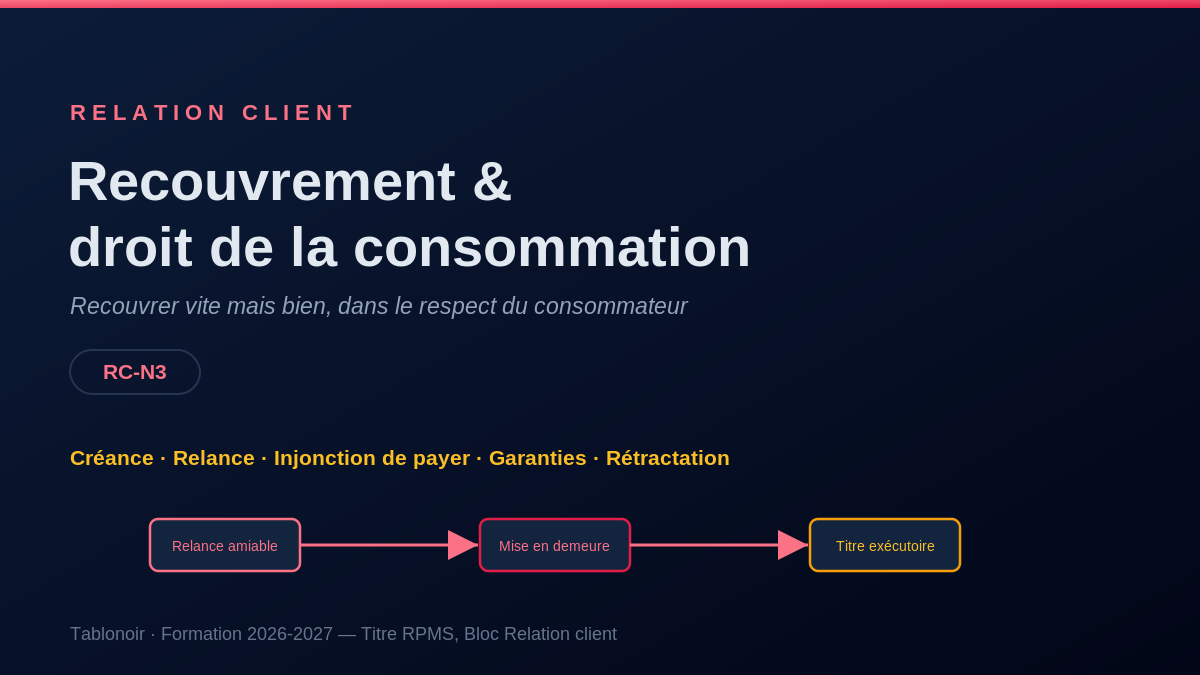 RELATION CLIENT

Recouvrement &
droit de la consommation

Recouvrer vite mais bien, dans le respect du consommateur

RC-N3

Créance · Relance · Injonction de payer · Garanties · Rétractation

Relance amiable

Mise en demeure

Titre exécutoire

Tablonoir · Formation 2026-2027 — Titre RPMS, Bloc Relation client